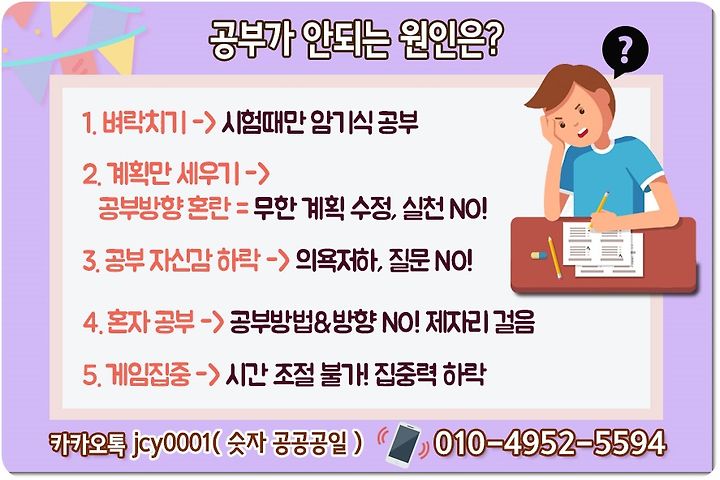 공부가 안되는 원인은?

?

1. 벼락치기 -> 시험때만 암기식 공부

2. 계획만 세우기 -> 공부방향 혼란 = 무한 계획 수정, 실천 NO!

3. 공부 자신감 하락 -> 의욕저하, 질문 NO!

4. 혼자 공부 -> 공부방법&방향 NO! 제자리 걸음

5. 게임집중 -> 시간 조절 불가! 집중력 하락

카카오톡 jcy0001( 숫자 공공공일 ) 010-4952-5594